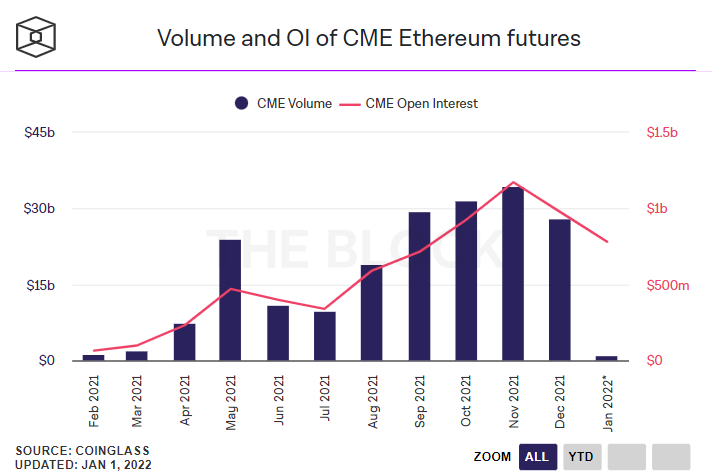 Volume and OI of CME Ethereum futures

CME Volume
CME Open Interest

$45b
$30b
$15b
$0

$1.5b
$1b
$500m
$0

THE BLOCK

Feb 2021
Mar 2021
Apr 2021
May 2021
Jun 2021
Jul 2021
Aug 2021
Sep 2021
Oct 2021
Nov 2021
Dec 2021
Jan 2022*

SOURCE: COINGLASS
UPDATED: JAN 1, 2022

ZOOM ALL YTD